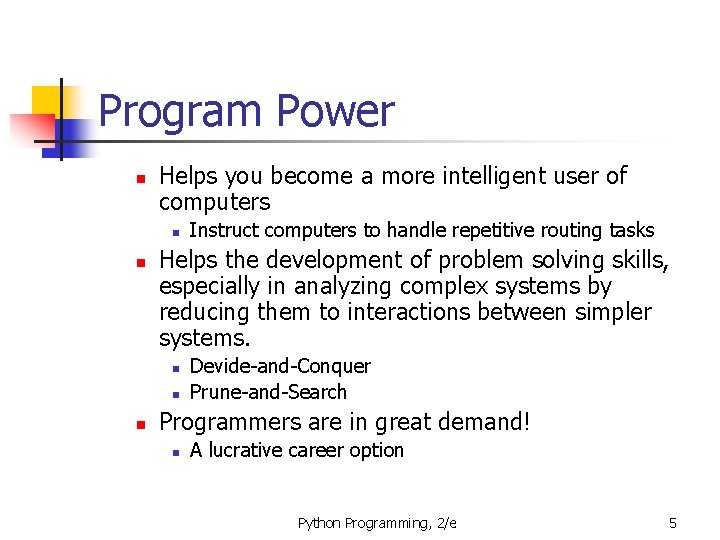 Program Power

- Helps you become a more intelligent user of computers
  - Instruct computers to handle repetitive routing tasks
- Helps the development of problem solving skills, especially in analyzing complex systems by reducing them to interactions between simpler systems.
  - Devide-and-Conquer
  - Prune-and-Search
- Programmers are in great demand!
  - A lucrative career option

Python Programming, 2/e

5